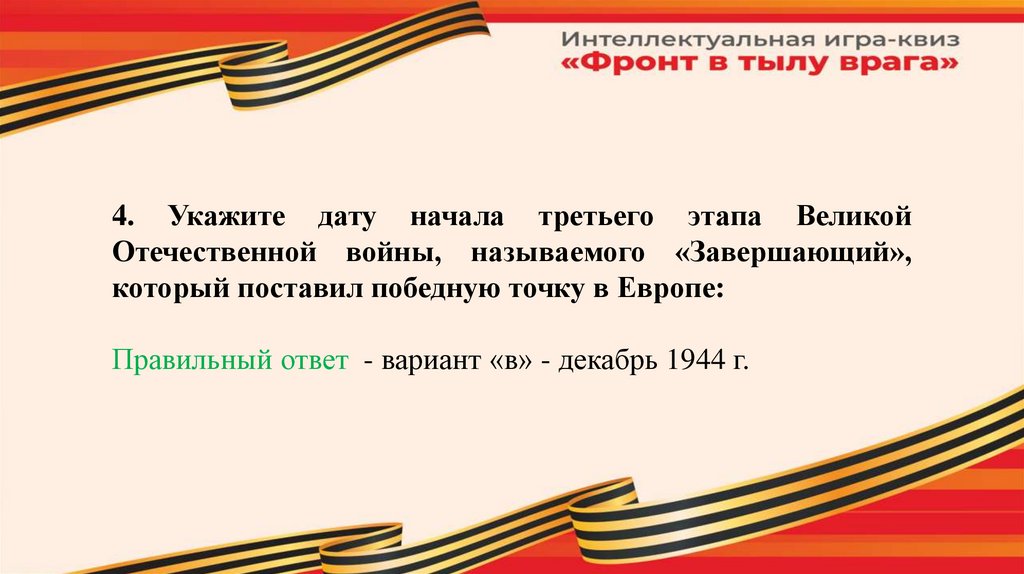 Интеллектуальная игра-квиз
«Фронт в тылу врага»

4. Укажите дату начала третьего этапа Великой Отечественной войны, называемого «Завершающий», который поставил победную точку в Европе:

Правильный ответ - вариант «в» - декабрь 1944 г.